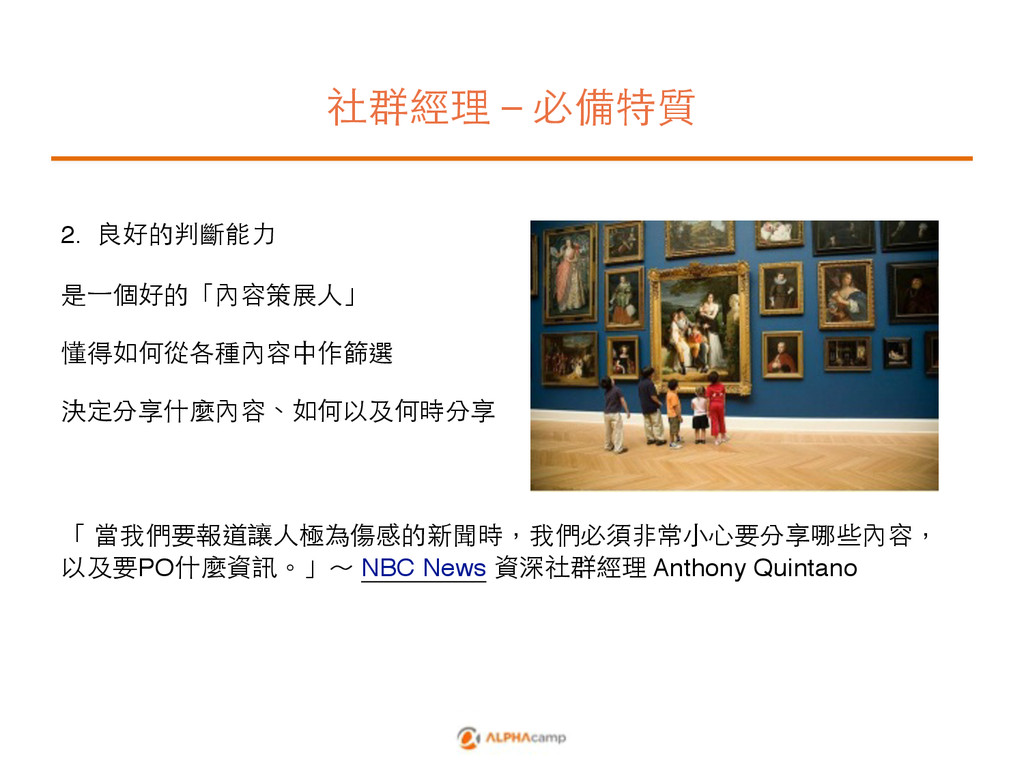 社群經理 – 必備特質

2. 良好的判斷能力

是一個好的「內容策展人」

懂得如何從各種內容中作篩選

決定分享什麼內容、如何以及何時分享

「 當我們要報道讓人極為傷感的新聞時，我們必須非常小心要分享哪些內容，以及要PO什麼資訊。」～ NBC News 資深社群經理 Anthony Quintano

ALPHAcamp